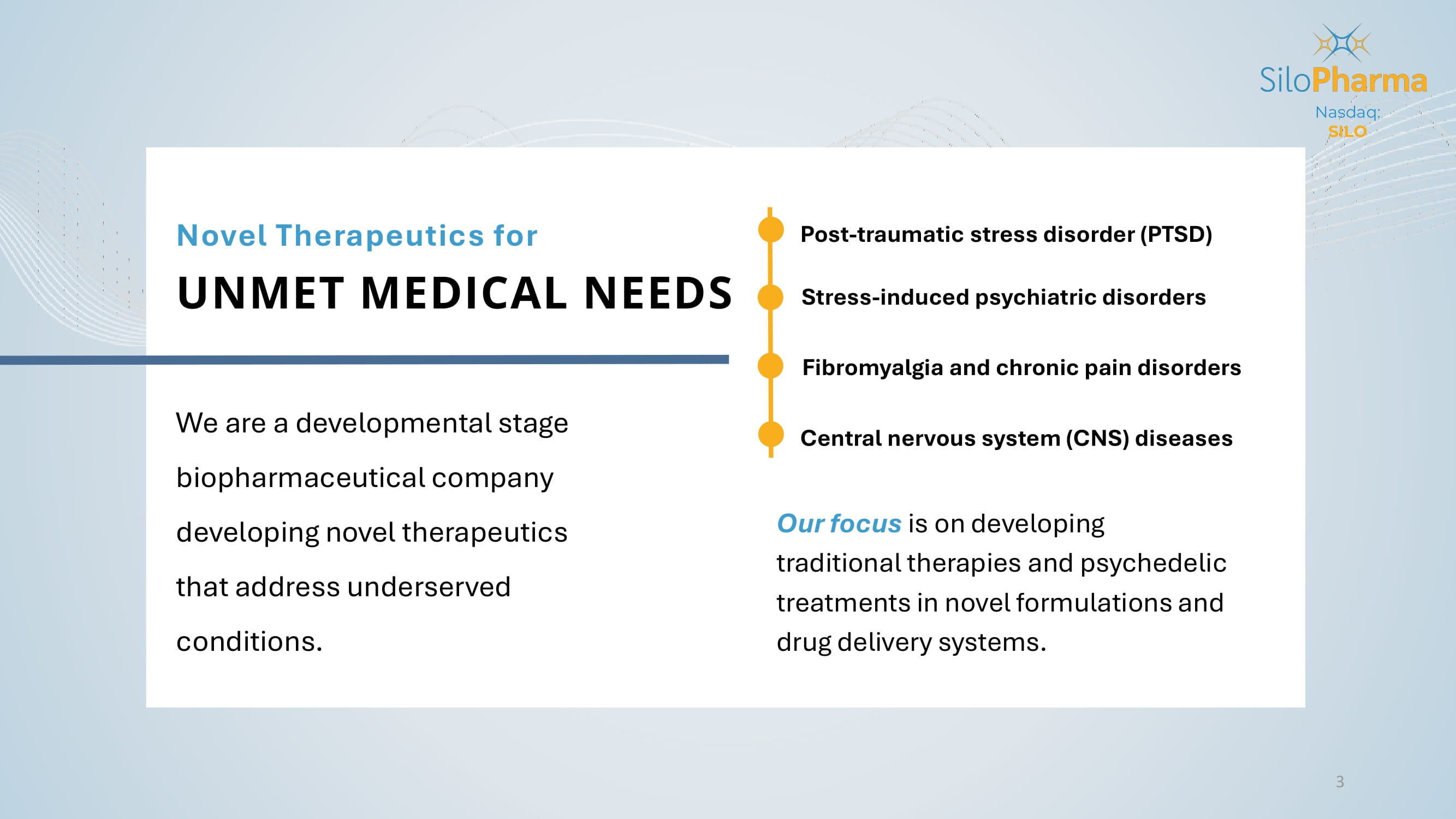 SiloPharma
Nasdaq:
SILO

Novel Therapeutics for

UNMET MEDICAL NEEDS

We are a developmental stage biopharmaceutical company developing novel therapeutics that address underserved conditions.

Post-traumatic stress disorder (PTSD)

Stress-induced psychiatric disorders

Fibromyalgia and chronic pain disorders

Central nervous system (CNS) diseases

Our focus is on developing traditional therapies and psychedelic treatments in novel formulations and drug delivery systems.

3